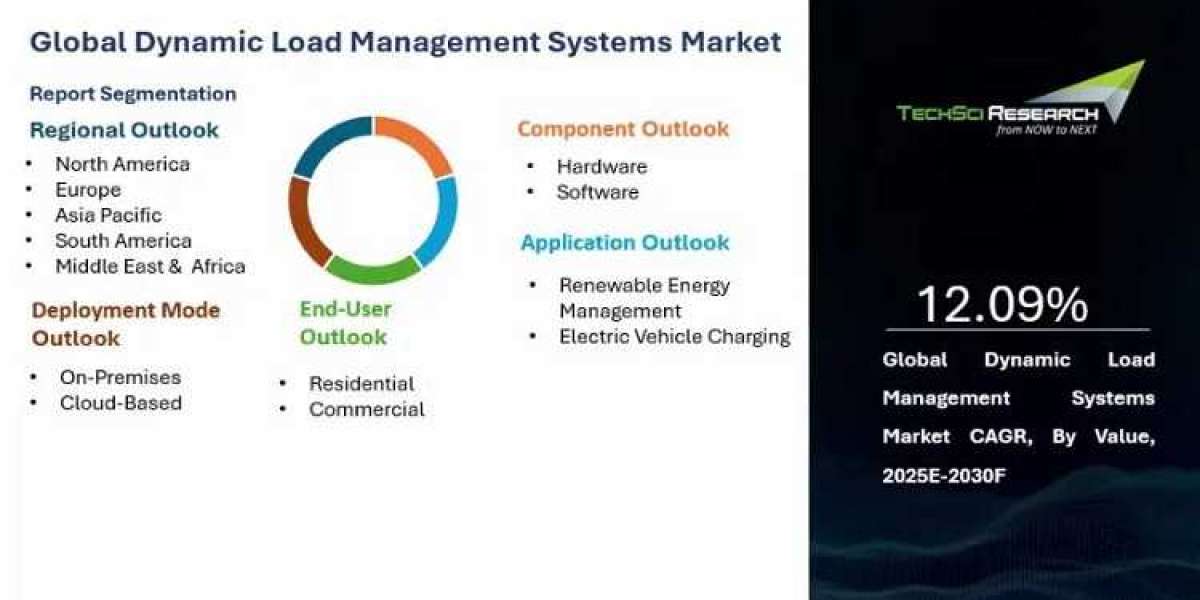 Global Dynamic Load Management Systems Market

Report Segmentation

Regional Outlook
• North America
• Europe
• Asia Pacific
• South America
• Middle East & Africa

Deployment Mode Outlook
• On-Premises
• Cloud-Based

End-User Outlook
• Residential
• Commercial

Component Outlook
• Hardware
• Software

Application Outlook
• Renewable Energy Management
• Electric Vehicle Charging

TECHSCI RESEARCH
from NOW to NEXT

12.09%

Global Dynamic Load Management Systems Market CAGR, By Value, 2025E-2030F